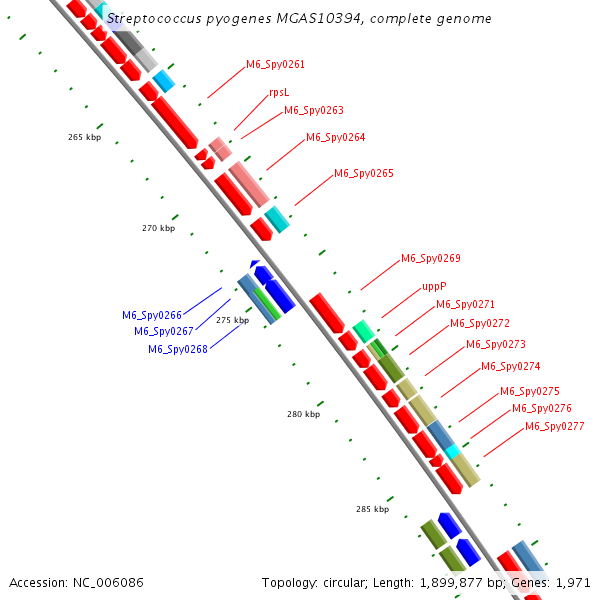 Streptococcus pyogenes MGAS10394, complete genome

M6_Spy0261
rpsL
M6_Spy0263
M6_Spy0264
M6_Spy0265
265 kbp
270 kbp
M6_Spy0269
uppP
M6_Spy0271
M6_Spy0272
M6_Spy0273
M6_Spy0274
M6_Spy0275
M6_Spy0276
M6_Spy0277
M6_Spy0266
M6_Spy0267
M6_Spy0268
275 kbp
280 kbp
285 kbp

Accession: NC_006086
Topology: circular; Length: 1,899,877 bp; Genes: 1,971